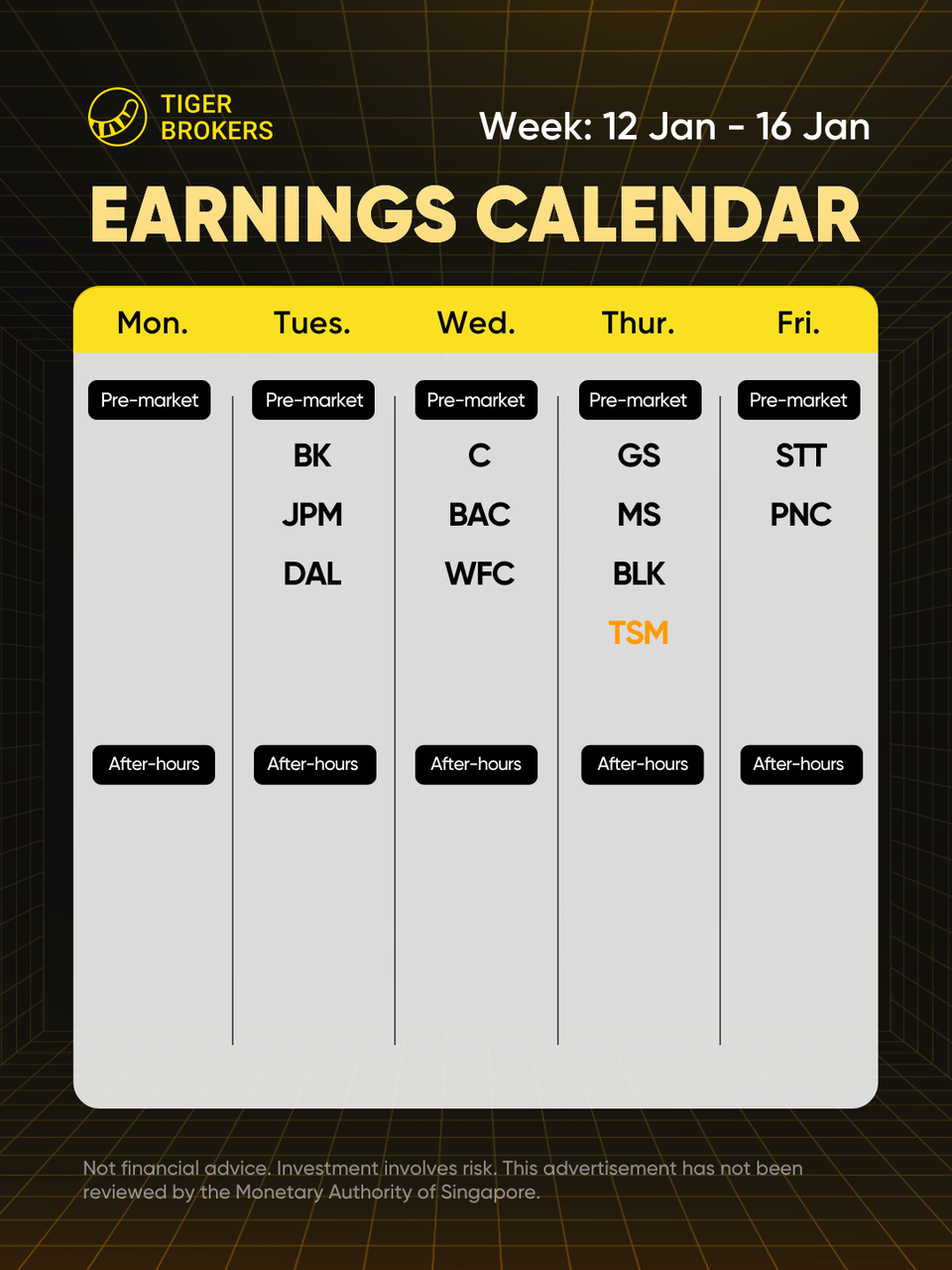 TIGER BROKERS

Week: 12 Jan - 16 Jan

EARNINGS CALENDAR

| Mon. | Tues. | Wed. | Thur. | Fri. |
|---|---|---|---|---|
| Pre-market | Pre-market | Pre-market | Pre-market | Pre-market |
| | BK | C | GS | STT |
| | JPM | BAC | MS | PNC |
| | DAL | WFC | BLK | |
| | | | TSM | |
| After-hours | After-hours | After-hours | After-hours | After-hours |

Not financial advice. Investment involves risk. This advertisement has not been reviewed by the Monetary Authority of Singapore.